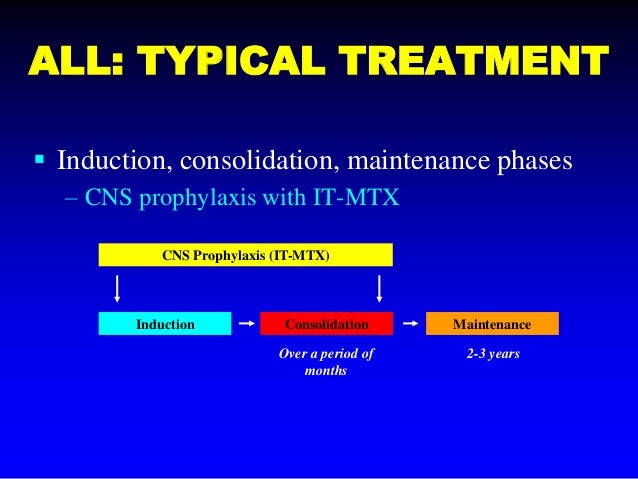 ALL: TYPICAL TREATMENT

▪ Induction, consolidation, maintenance phases
– CNS prophylaxis with IT-MTX

CNS Prophylaxis (IT-MTX)

Induction

Consolidation

Maintenance

Over a period of months

2-3 years